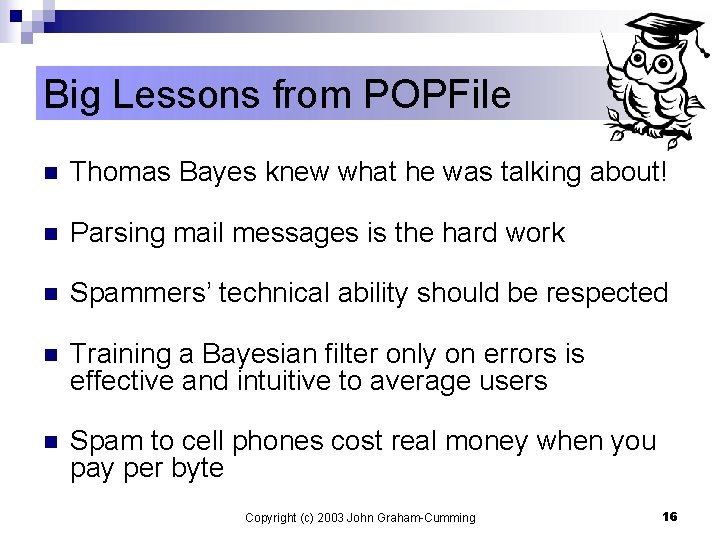 Big Lessons from POPFile

■ Thomas Bayes knew what he was talking about!

■ Parsing mail messages is the hard work

■ Spammers' technical ability should be respected

■ Training a Bayesian filter only on errors is effective and intuitive to average users

■ Spam to cell phones cost real money when you pay per byte

Copyright (c) 2003 John Graham-Cumming

16